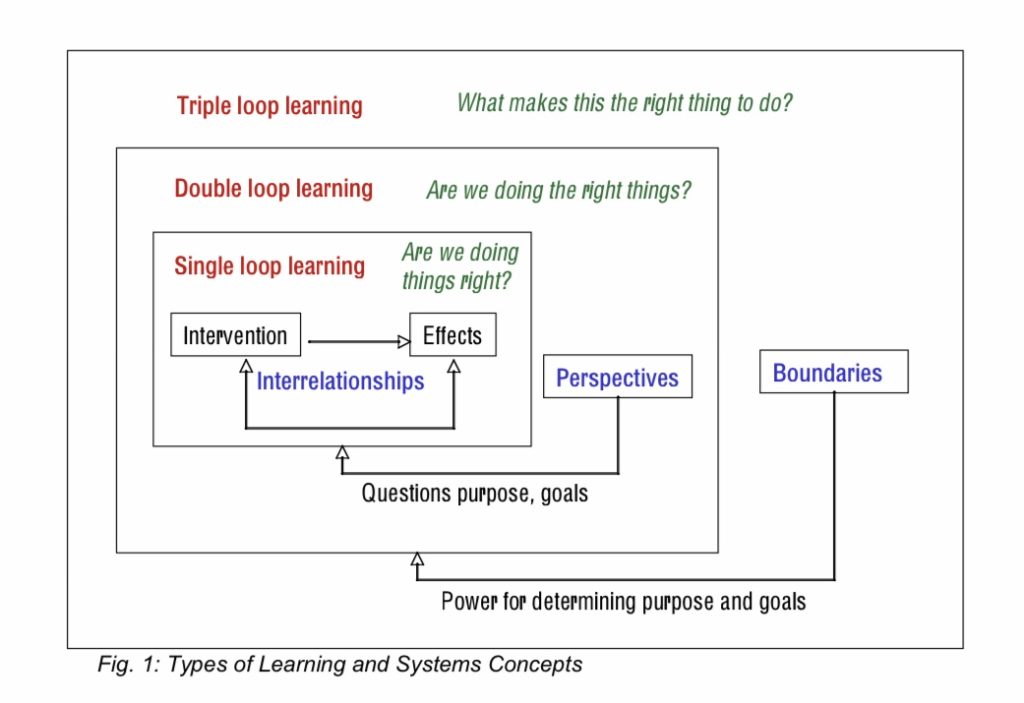 Triple loop learning

What makes this the right thing to do?

Double loop learning

Are we doing the right things?

Single loop learning

Are we doing things right?

Intervention

Effects

Interrelationships

Perspectives

Boundaries

Questions purpose, goals

Power for determining purpose and goals

Fig. 1: Types of Learning and Systems Concepts